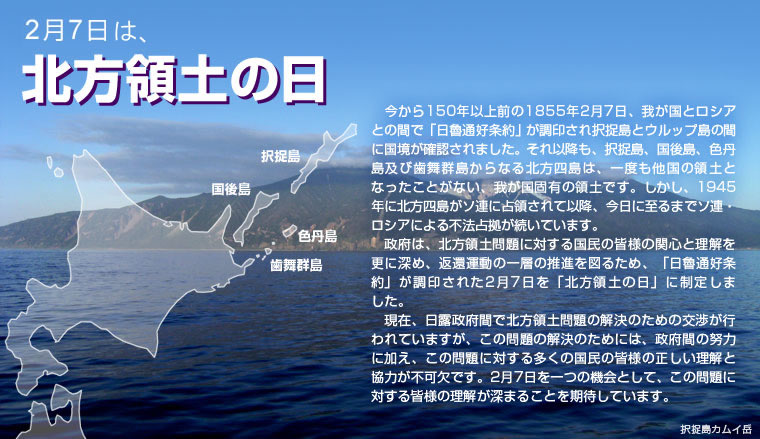 2月7日は、

北方領土の日

択捉島

国後島

色丹島

歯舞群島

今から150年以上前の1855年2月7日、我が国とロシアとの間で「日魯通好条約」が調印され択捉島とウルップ島の間に国境が確認されました。それ以降も、択捉島、国後島、色丹島及び歯舞群島からなる北方四島は、一度も他国の領土となったことがない、我が国固有の領土です。しかし、1945年に北方四島がソ連に占領されて以降、今日に至るまでソ連・ロシアによる不法占拠が続いています。

政府は、北方領土問題に対する国民の皆様の関心と理解を更に深め、返還運動の一層の推進を図るため、「日魯通好条約」が調印された2月7日を「北方領土の日」に制定しました。

現在、日露政府間で北方領土問題の解決のための交渉が行われていますが、この問題の解決のためには、政府間の努力に加え、この問題に対する多くの国民の皆様の正しい理解と協力が不可欠です。2月7日を一つの機会として、この問題に対する皆様の理解が深まることを期待しています。

択捉島カムイ岳